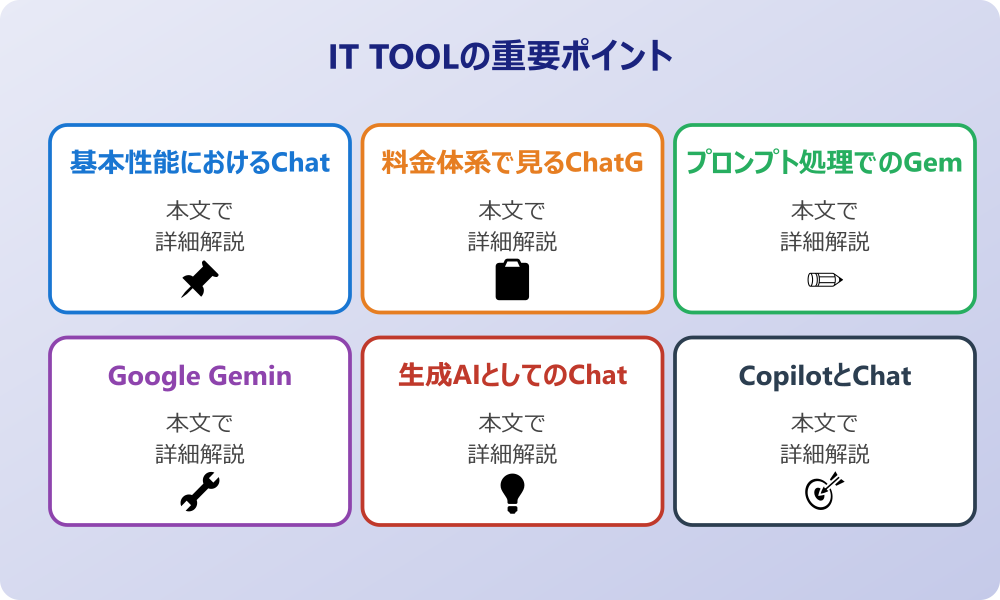 IT TOOLの重要ポイント

基本性能におけるChat

本文で
詳細解説

料金体系で見るChatG

本文で
詳細解説

プロンプト処理でのGem

本文で
詳細解説

Google Gemin

本文で
詳細解説

生成AIとしてのChat

本文で
詳細解説

CopilotとChat

本文で
詳細解説